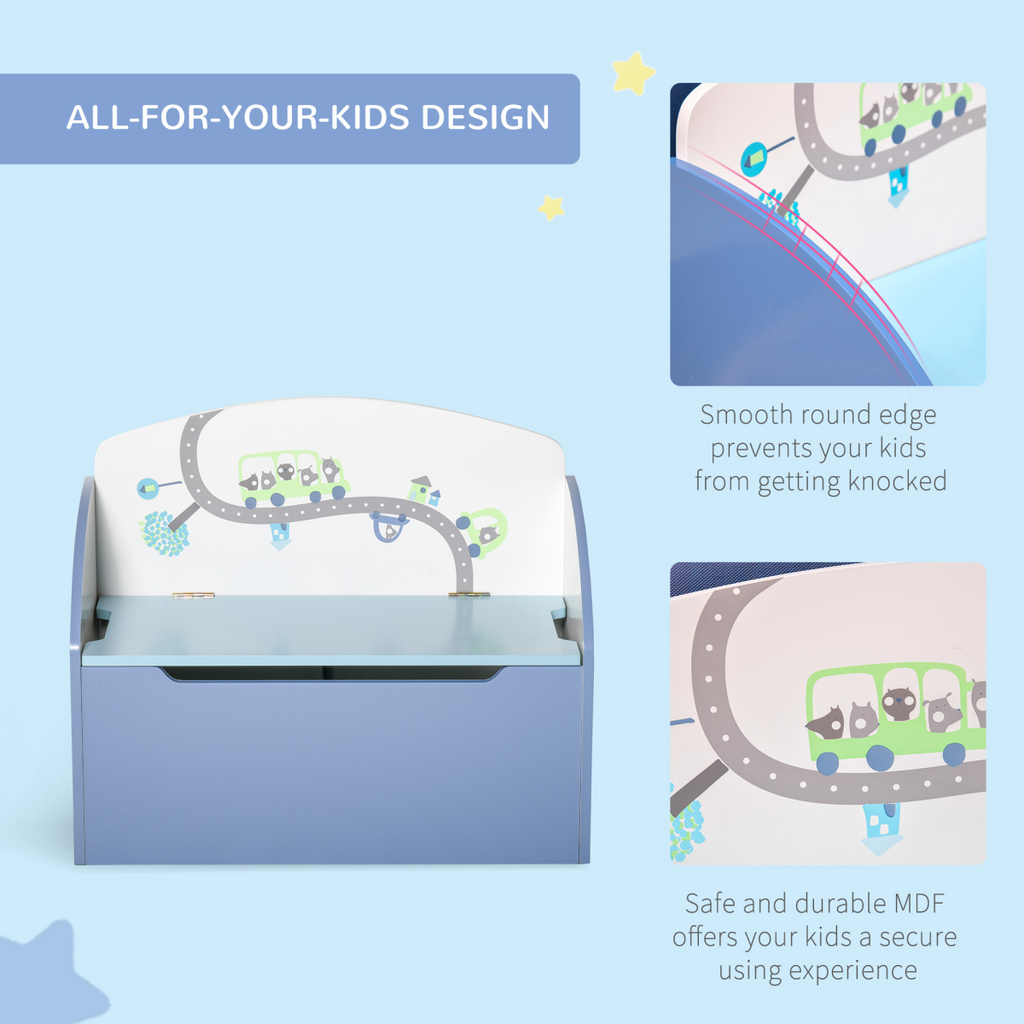 ALL-FOR-YOUR-KIDS DESIGN

Smooth round edge prevents your kids from getting knocked

Safe and durable MDF offers your kids a secure using experience